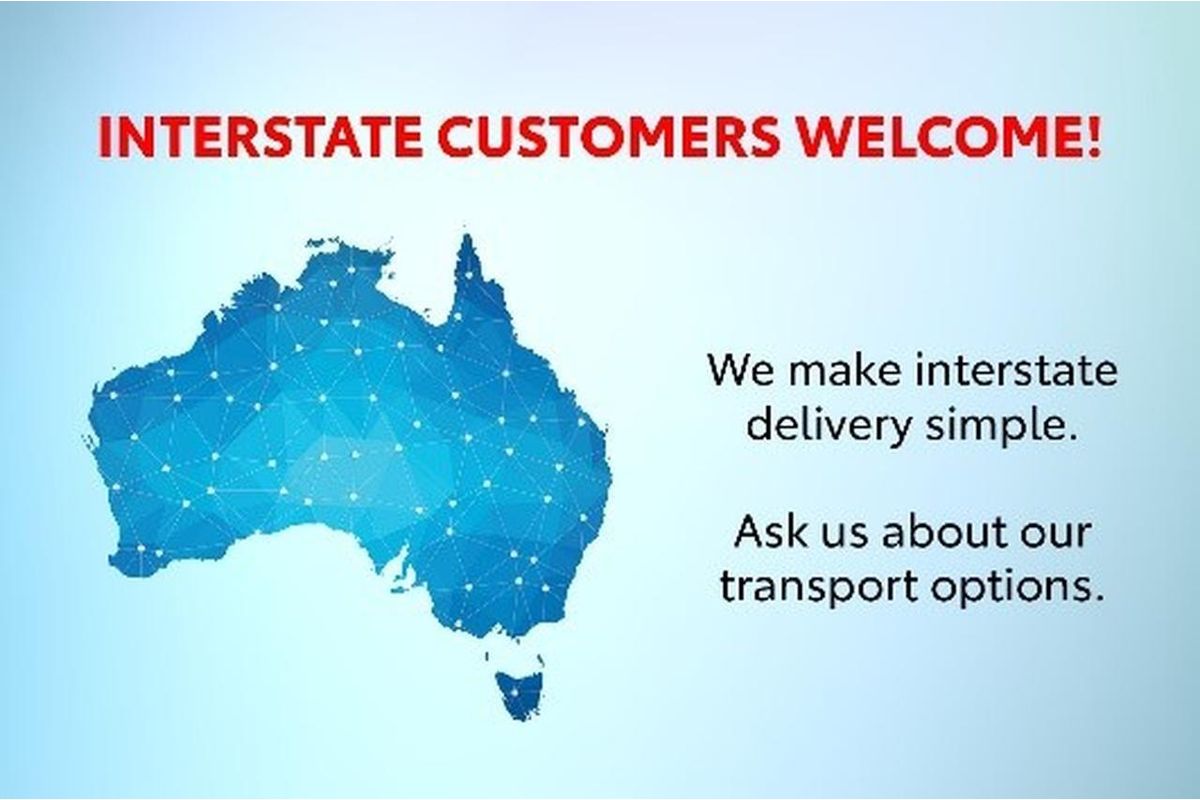 INTERSTATE CUSTOMERS WELCOME!

We make interstate delivery simple.

Ask us about our transport options.